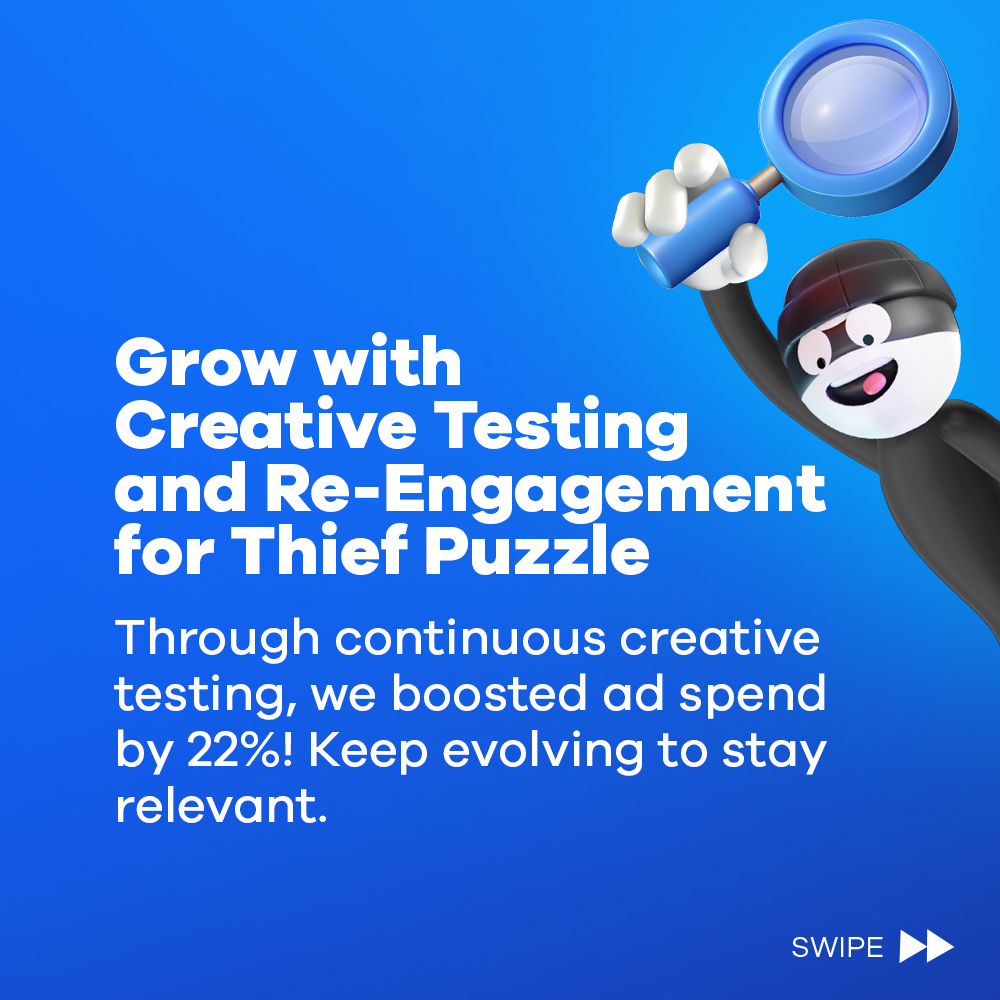 Grow with Creative Testing and Re-Engagement for Thief Puzzle

Through continuous creative testing, we boosted ad spend by 22%! Keep evolving to stay relevant.

SWIPE